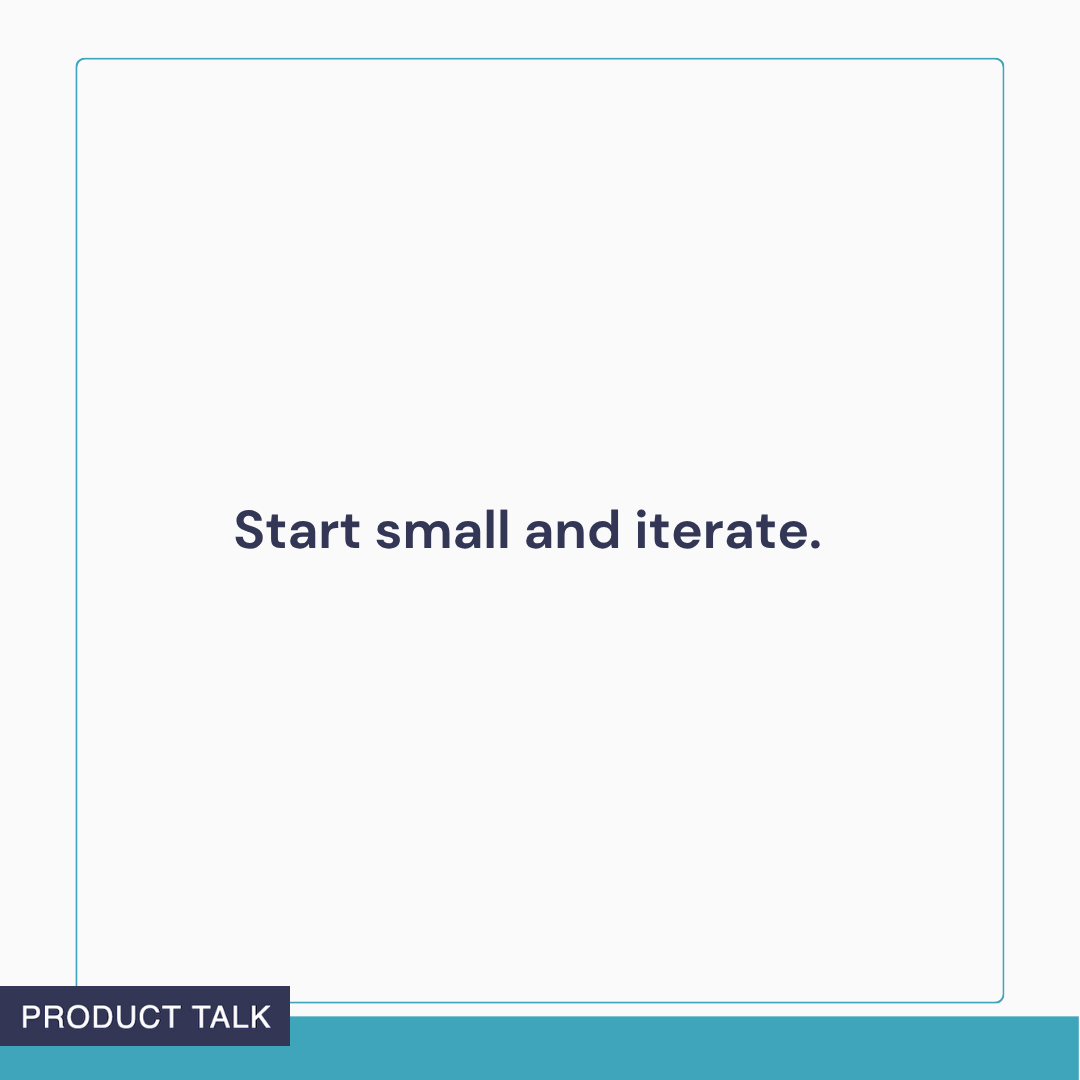 Start small and iterate.

PRODUCT TALK